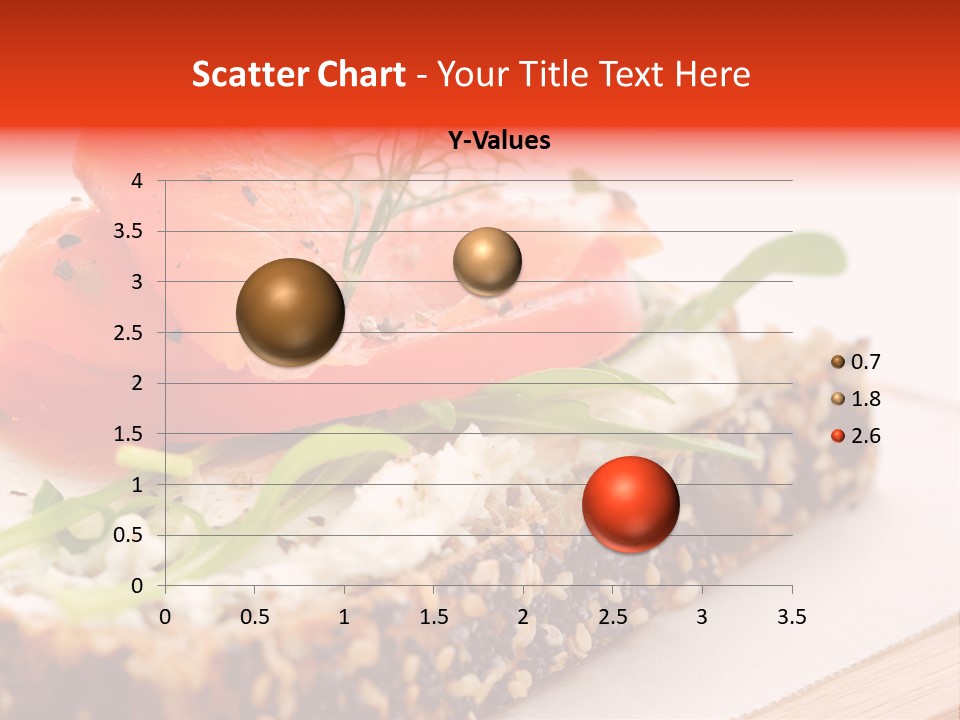 Scatter Chart - Your Title Text Here

Y-Values

4
3.5
3
2.5
2
1.5
1
0.5
0

0 0.5 1 1.5 2 2.5 3 3.5

0.7
1.8
2.6